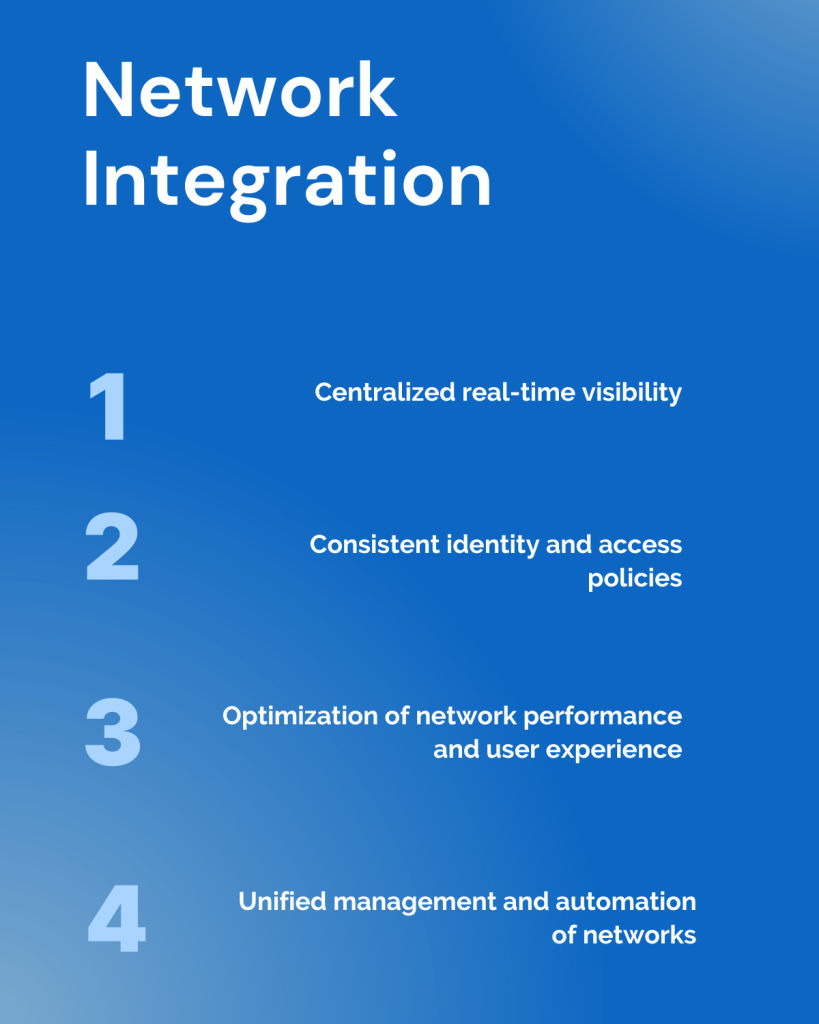 Network Integration

1

Centralized real-time visibility

2

Consistent identity and access policies

3

Optimization of network performance and user experience

4

Unified management and automation of networks